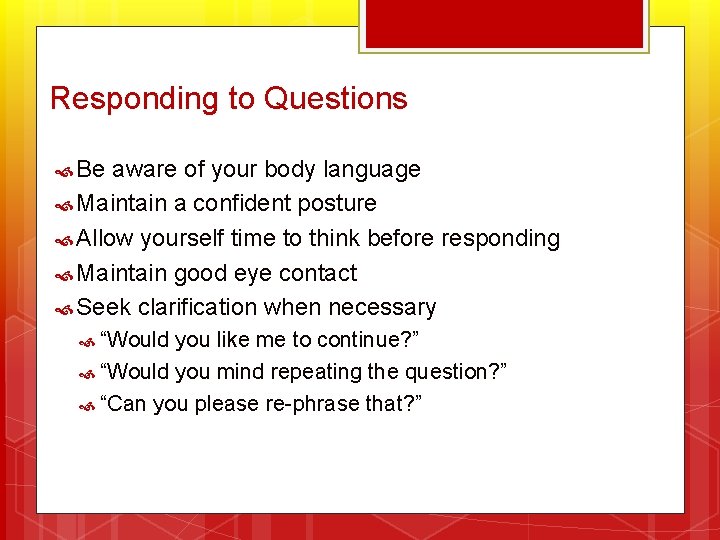 Responding to Questions

Be aware of your body language
Maintain a confident posture
Allow yourself time to think before responding
Maintain good eye contact
Seek clarification when necessary
“Would you like me to continue?”
“Would you mind repeating the question?”
“Can you please re-phrase that?”